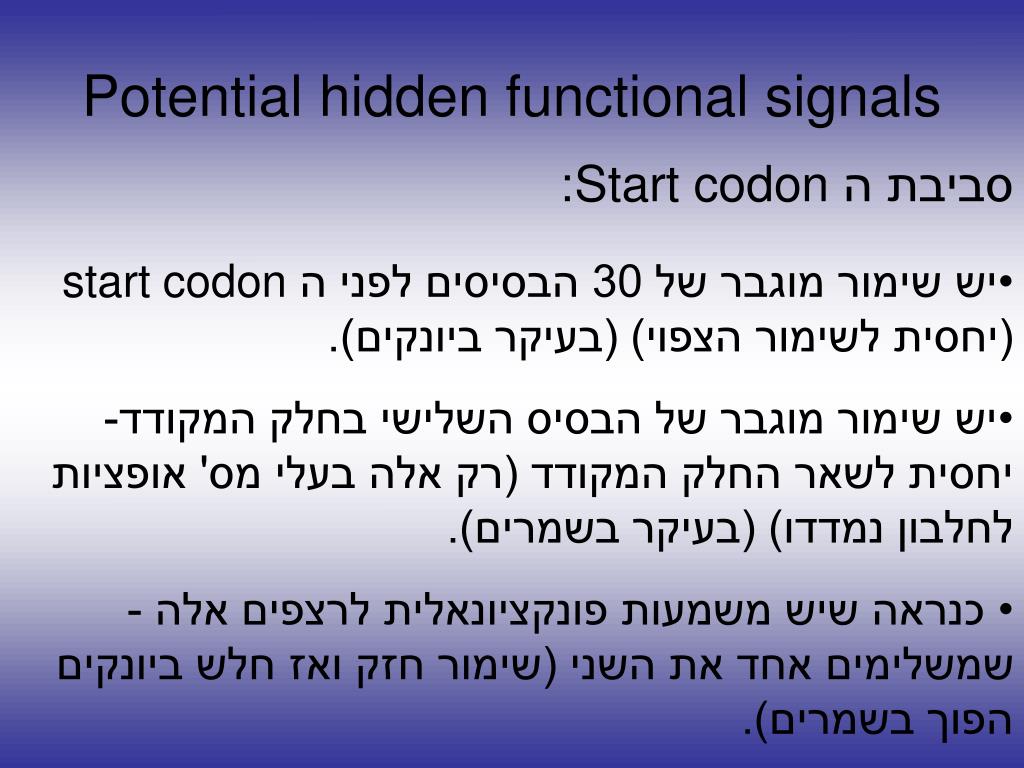 Potential hidden functional signals

סביבת ה Start codon:

•יש שימור מוגבר של 30 הבסיסים לפני ה start codon (יחסית לשימור הצפוי) (בעיקר ביונקים).

•יש שימור מוגבר של הבסיס השלישי בחלק המקודד- יחסית לשאר החלק המקודד (רק אלה בעלי מס' אופציות לחלבון נמדדו) (בעיקר בשמרים).

• כנראה שיש משמעות פונקציונאלית לרצפים אלה - שמשלימים אחד את השני (שימור חזק ואז חלש ביונקים הפוך בשמרים).